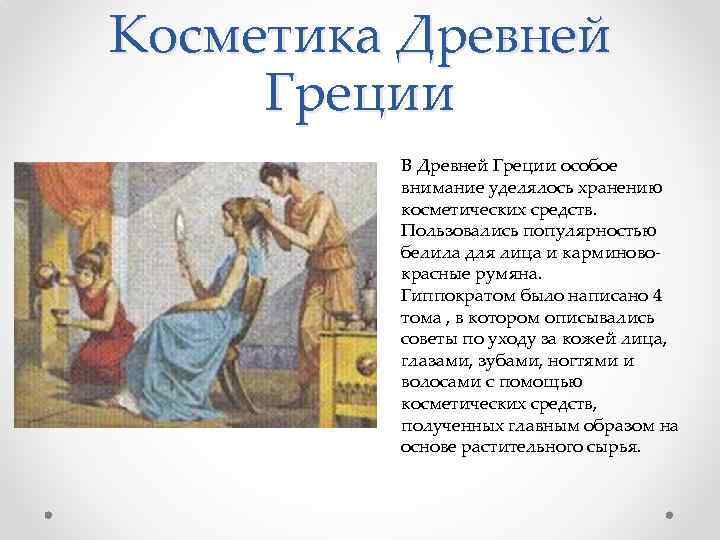 Косметика Древней Греции

В Древней Греции особое внимание уделялось хранению косметических средств. Пользовались популярностью белила для лица и карминово-красные румяна.
Гиппократом было написано 4 тома , в котором описывались советы по уходу за кожей лица, глазами, зубами, ногтями и волосами с помощью косметических средств, полученных главным образом на основе растительного сырья.